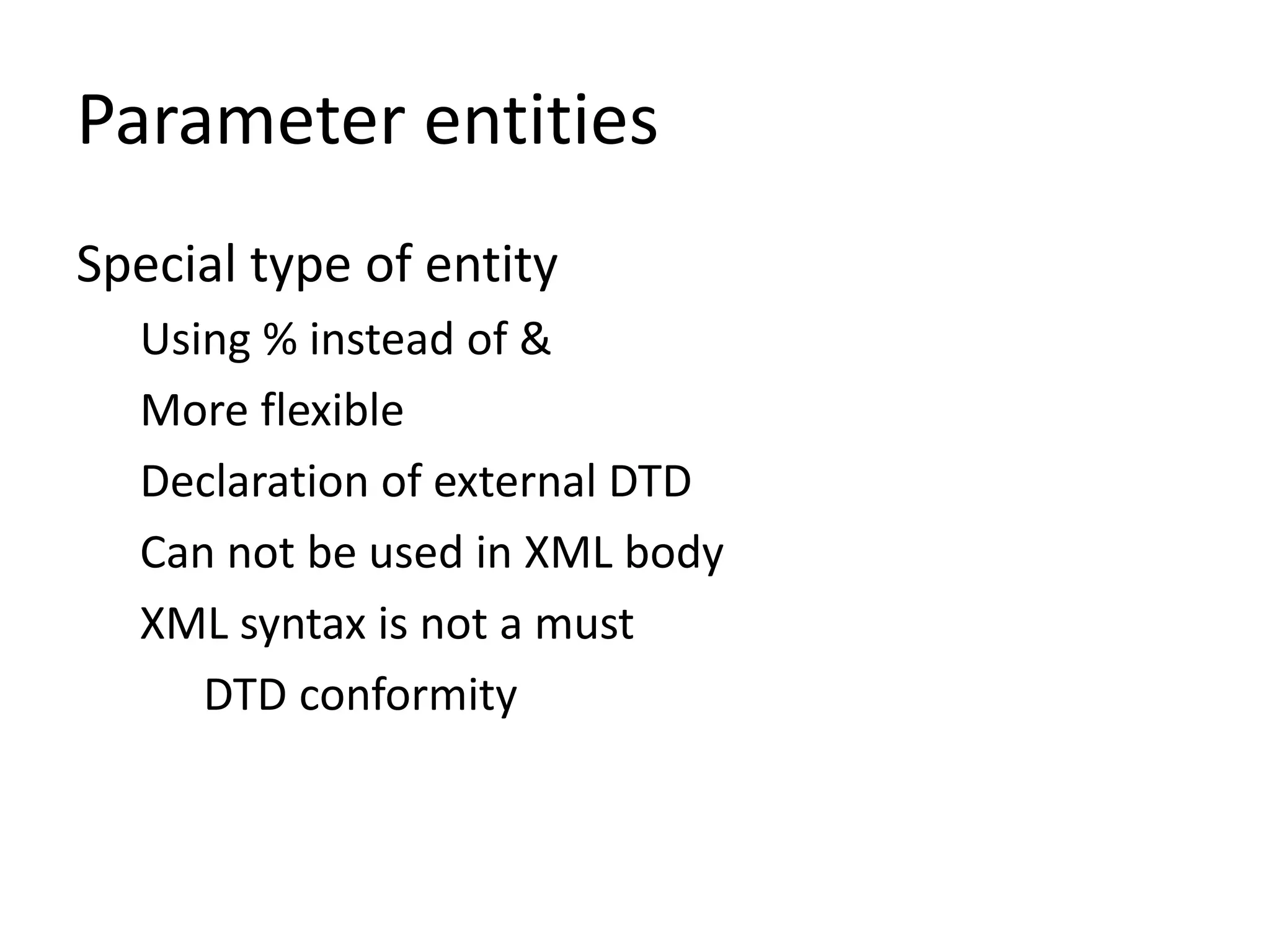 Parameter entities

Special type of entity

Using % instead of &

More flexible

Declaration of external DTD

Can not be used in XML body

XML syntax is not a must

DTD conformity